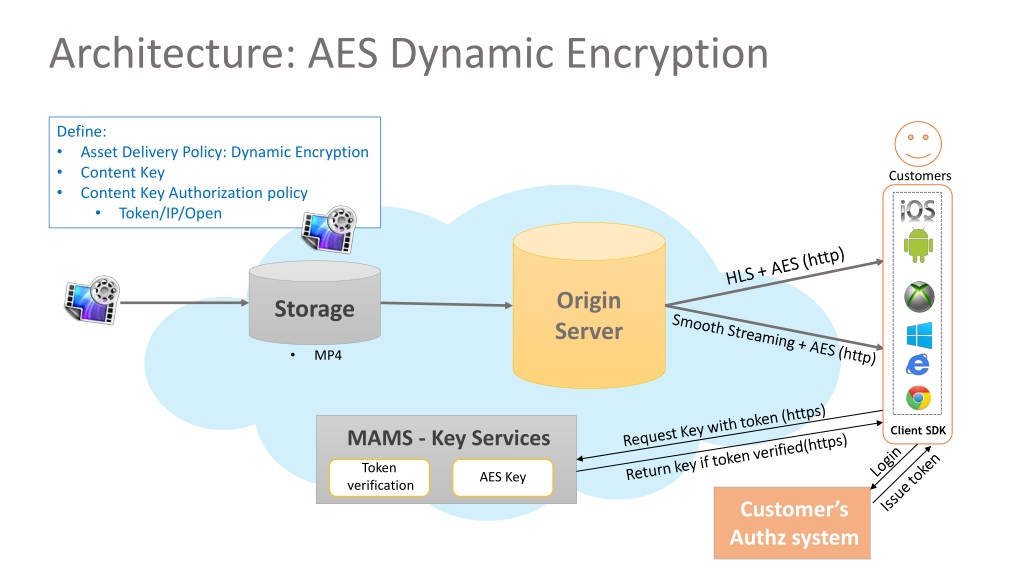 Architecture: AES Dynamic Encryption

Define:
• Asset Delivery Policy: Dynamic Encryption
• Content Key
• Content Key Authorization policy
  • Token/IP/Open

Storage
• MP4

Origin Server

HLS + AES (http)

Smooth Streaming + AES (http)

Customers

iOS

Client SDK

MAMS - Key Services

Token verification

AES Key

Request Key with token (https)

Return key if token verified(https)

Login

Issue token

Customer's Authz system